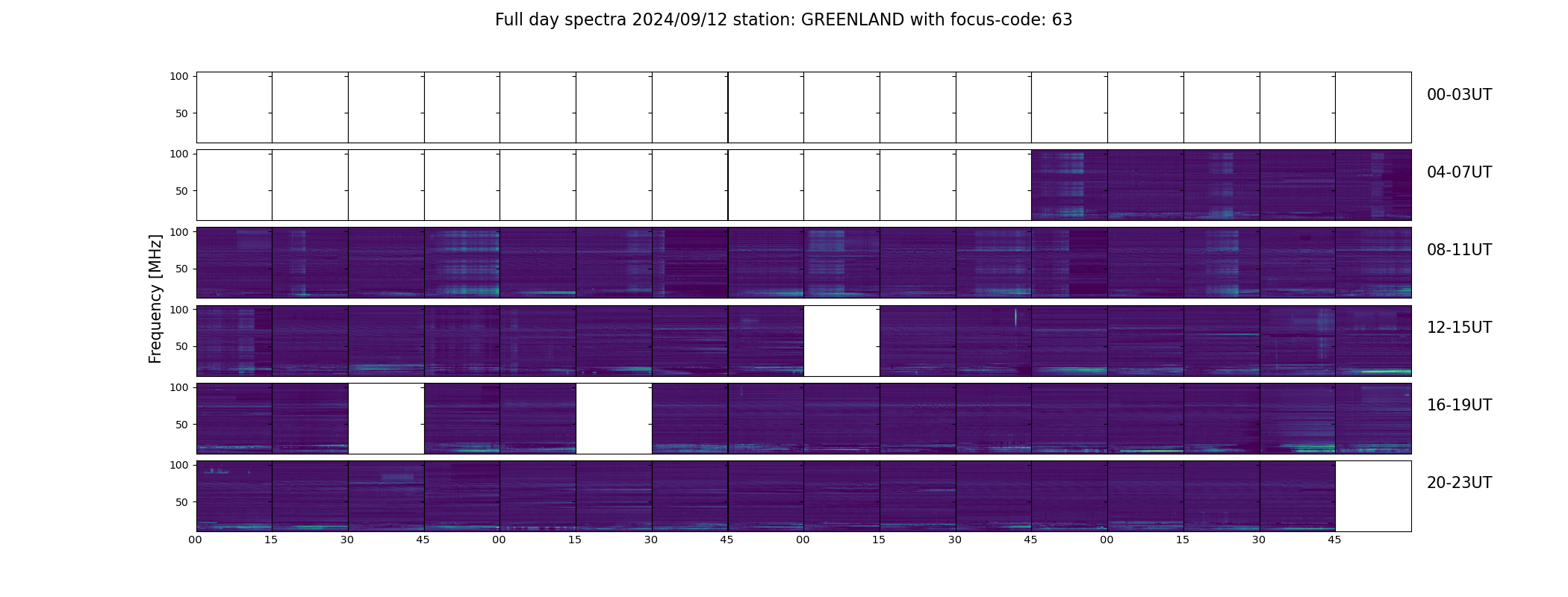 Full day spectra 2024/09/12 station: GREENLAND with focus-code: 63

Frequency [MHz]

100
50
00-03UT

100
50
04-07UT

100
50
08-11UT

100
50
12-15UT

100
50
16-19UT

100
50
20-23UT

00 15 30 45 00 15 30 45 00 15 30 45 00 15 30 45